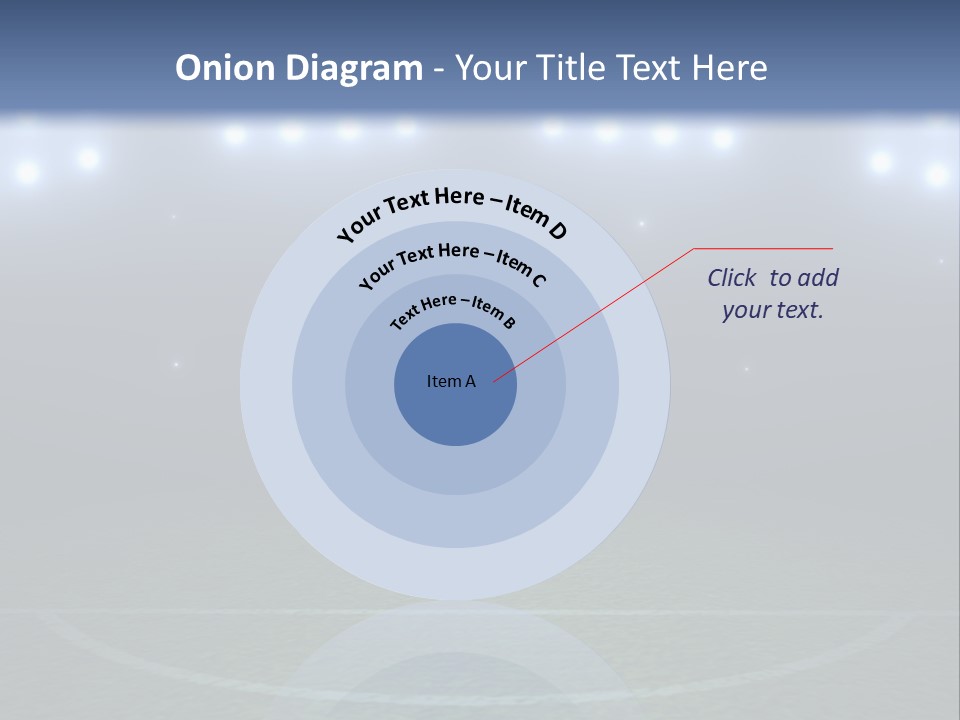 Onion Diagram - Your Title Text Here

Your Text Here – Item D

Your Text Here – Item C

Text Here – Item B

Item A

Click to add your text.